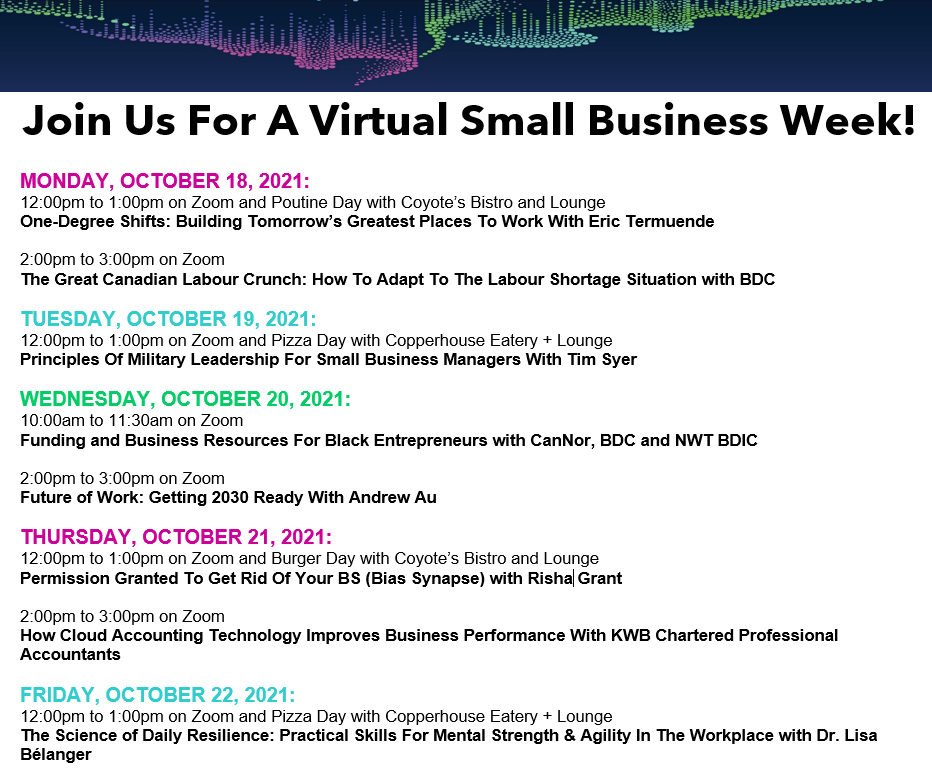 Join Us For A Virtual Small Business Week!

MONDAY, OCTOBER 18, 2021:
12:00pm to 1:00pm on Zoom and Poutine Day with Coyote's Bistro and Lounge
One-Degree Shifts: Building Tomorrow's Greatest Places To Work With Eric Termuende

2:00pm to 3:00pm on Zoom
The Great Canadian Labour Crunch: How To Adapt To The Labour Shortage Situation with BDC

TUESDAY, OCTOBER 19, 2021:
12:00pm to 1:00pm on Zoom and Pizza Day with Copperhouse Eatery + Lounge
Principles Of Military Leadership For Small Business Managers With Tim Syer

WEDNESDAY, OCTOBER 20, 2021:
10:00am to 11:30am on Zoom
Funding and Business Resources For Black Entrepreneurs with CanNor, BDC and NWT BDIC

2:00pm to 3:00pm on Zoom
Future of Work: Getting 2030 Ready With Andrew Au

THURSDAY, OCTOBER 21, 2021:
12:00pm to 1:00pm on Zoom and Burger Day with Coyote's Bistro and Lounge
Permission Granted To Get Rid Of Your BS (Bias Synapse) with Risha Grant

2:00pm to 3:00pm on Zoom
How Cloud Accounting Technology Improves Business Performance With KWB Chartered Professional Accountants

FRIDAY, OCTOBER 22, 2021:
12:00pm to 1:00pm on Zoom and Pizza Day with Copperhouse Eatery + Lounge
The Science of Daily Resilience: Practical Skills For Mental Strength & Agility In The Workplace with Dr. Lisa Bélanger